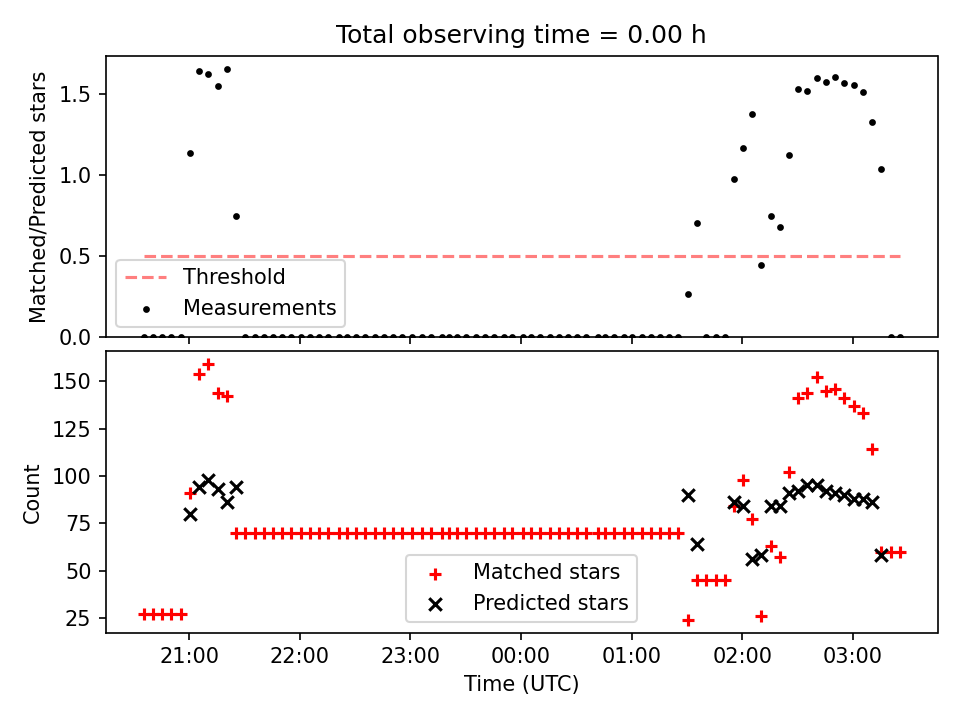 Total observing time = 0.00 h

Matched/Predicted stars

1.5
1.0
0.5
0.0

Threshold
Measurements

Count

150
125
100
75
50
25

Matched stars
Predicted stars

21:00
22:00
23:00
00:00
01:00
02:00
03:00

Time (UTC)